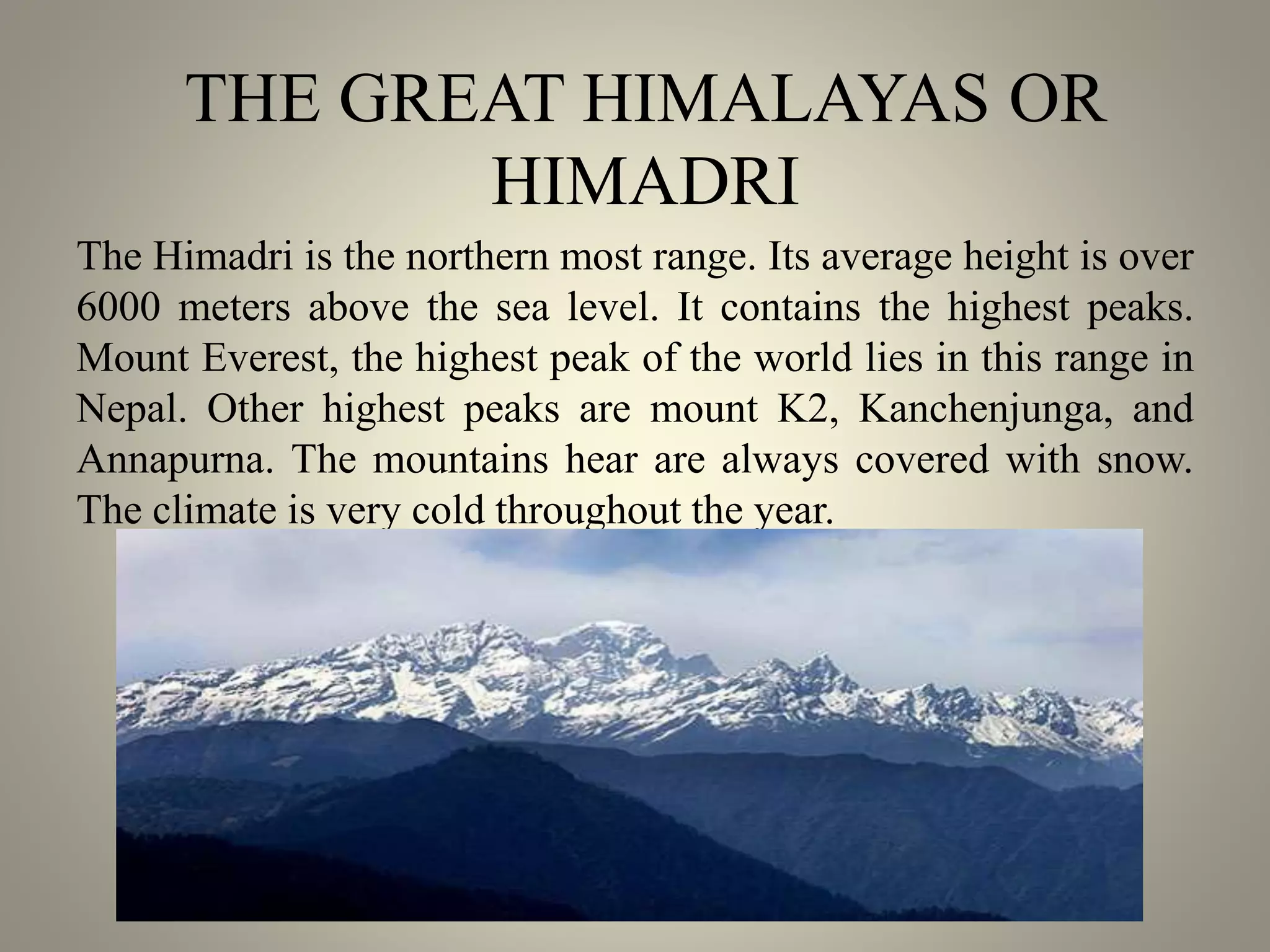 THE GREAT HIMALAYAS OR HIMADRI

The Himadri is the northern most range. Its average height is over 6000 meters above the sea level. It contains the highest peaks. Mount Everest, the highest peak of the world lies in this range in Nepal. Other highest peaks are mount K2, Kanchenjunga, and Annapurna. The mountains hear are always covered with snow. The climate is very cold throughout the year.